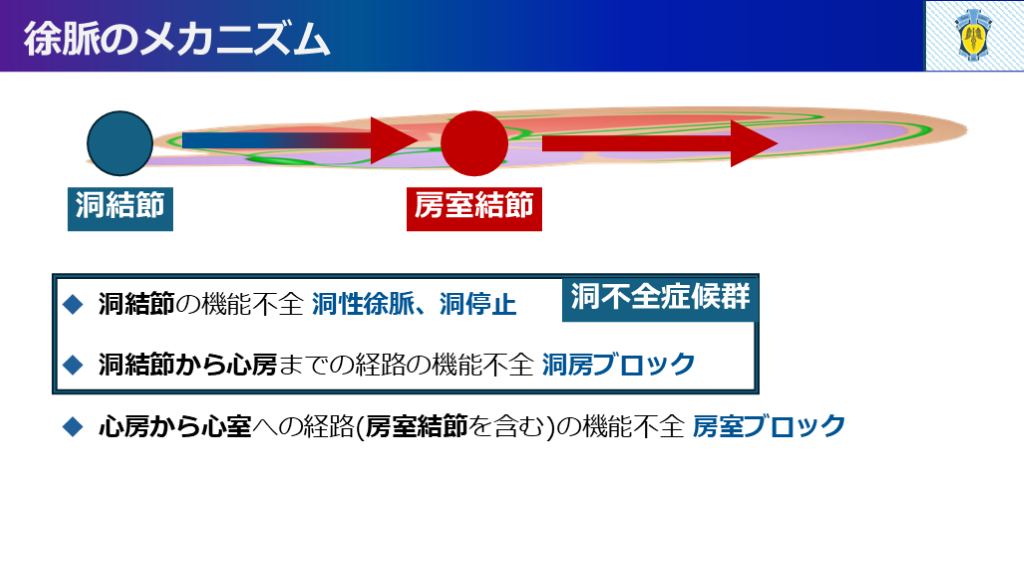 徐脈のメカニズム

洞結節

房室結節

洞不全症候群

◆ 洞結節の機能不全 洞性徐脈、洞停止

◆ 洞結節から心房までの経路の機能不全 洞房ブロック

◆ 心房から心室への経路(房室結節を含む)の機能不全 房室ブロック